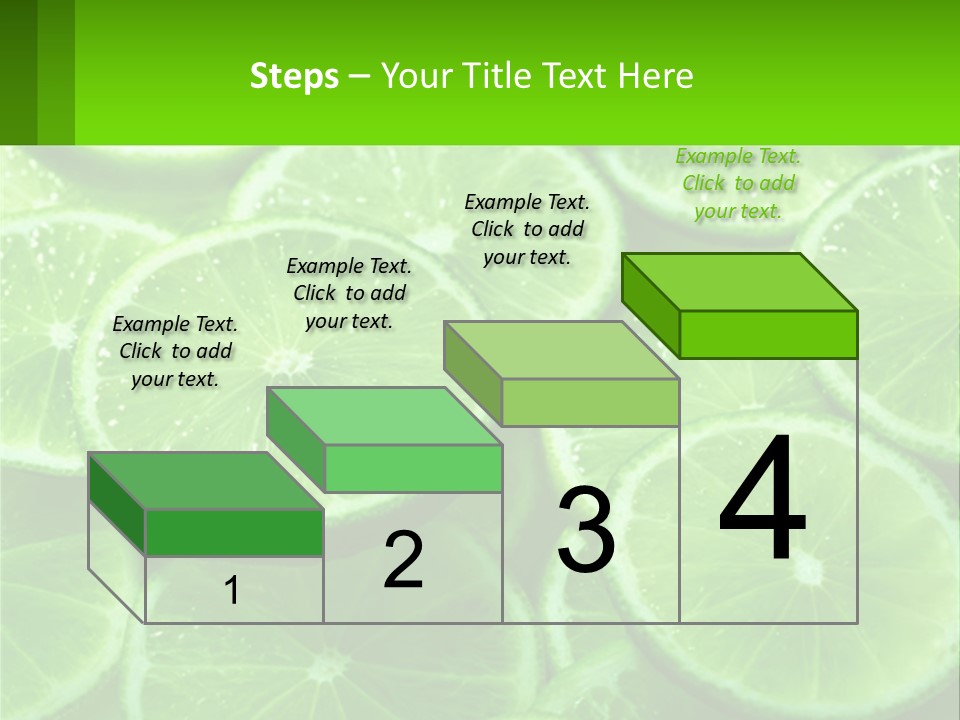 Steps – Your Title Text Here

Example Text. Click to add your text.

Example Text. Click to add your text.

Example Text. Click to add your text.

Example Text. Click to add your text.

1

2

3

4